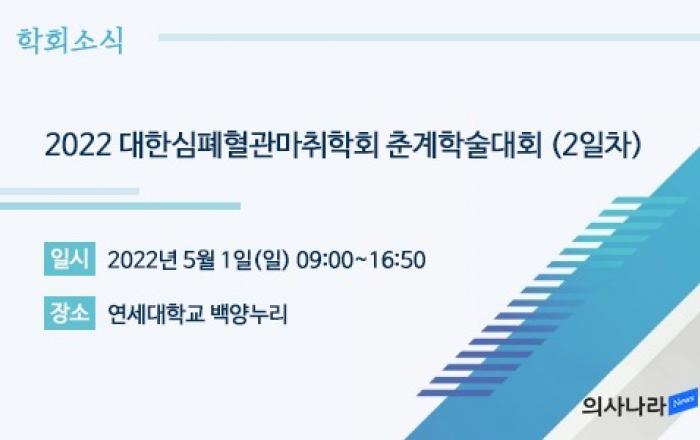 학회소식

2022 대한심폐혈관마취학회 춘계학술대회 (2일차)

일시 2022년 5월 1일(일) 09:00~16:50

장소 연세대학교 백양누리

의사나라 News